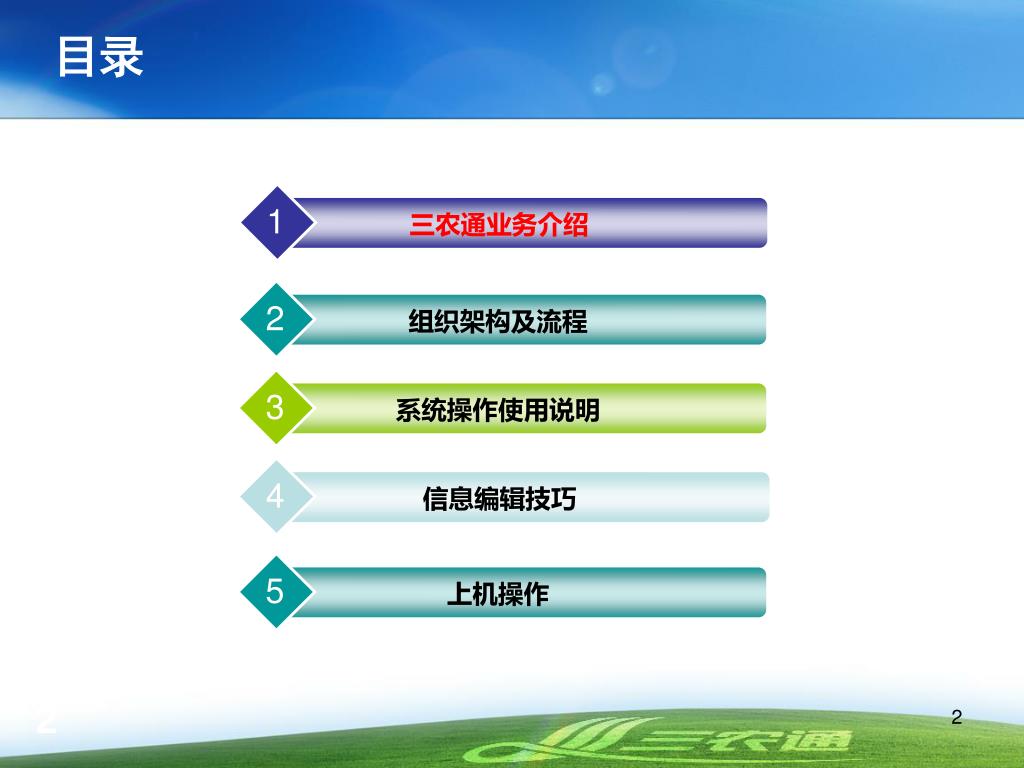 目录

1
三农通业务介绍

2
组织架构及流程

3
系统操作使用说明

4
信息编辑技巧

5
上机操作

2

2

三农通